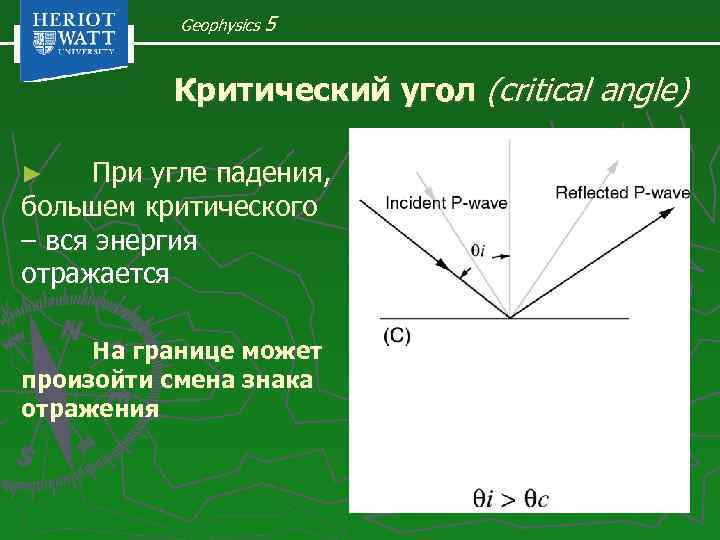 HERIOT WATT UNIVERSITY

Geophysics 5

Критический угол (critical angle)

► При угле падения, большем критического – вся энергия отражается

На границе может произойти смена знака отражения

Incident P-wave

Reflected P-wave

$\theta i$

(C)

$\theta i > \theta c$